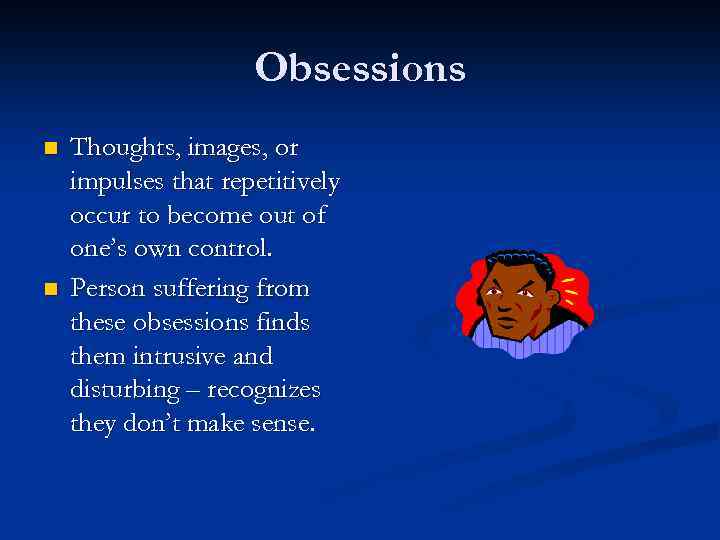 Obsessions

- Thoughts, images, or impulses that repetitively occur to become out of one's own control.
- Person suffering from these obsessions finds them intrusive and disturbing – recognizes they don't make sense.